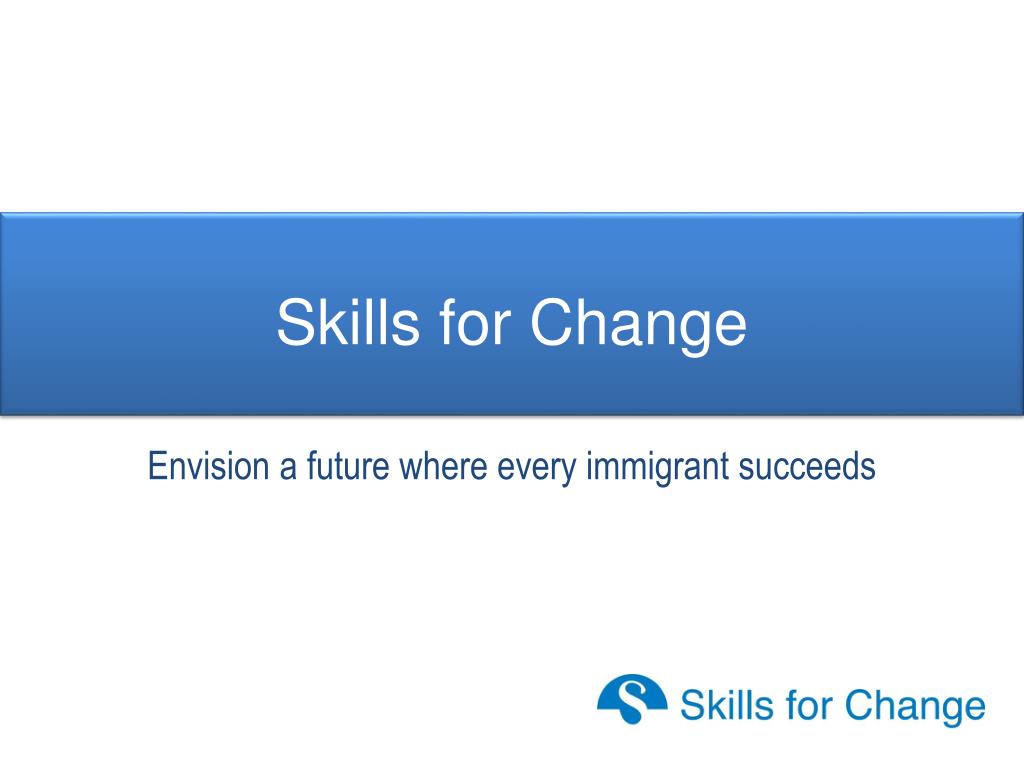 Skills for Change

Envision a future where every immigrant succeeds

Skills for Change